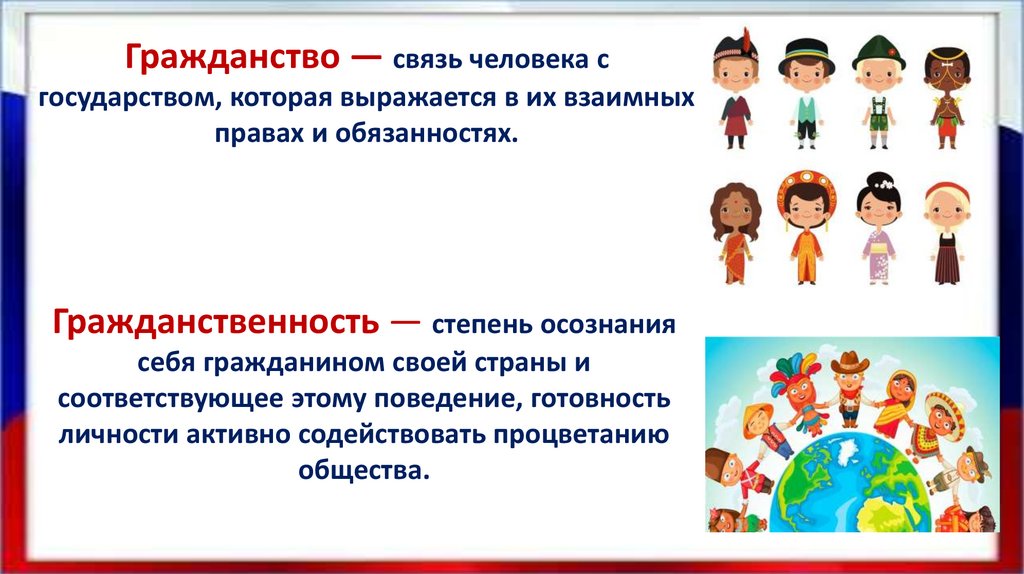 Гражданство — связь человека с государством, которая выражается в их взаимных правах и обязанностях.

Гражданственность — степень осознания себя гражданином своей страны и соответствующее этому поведение, готовность личности активно содействовать процветанию общества.